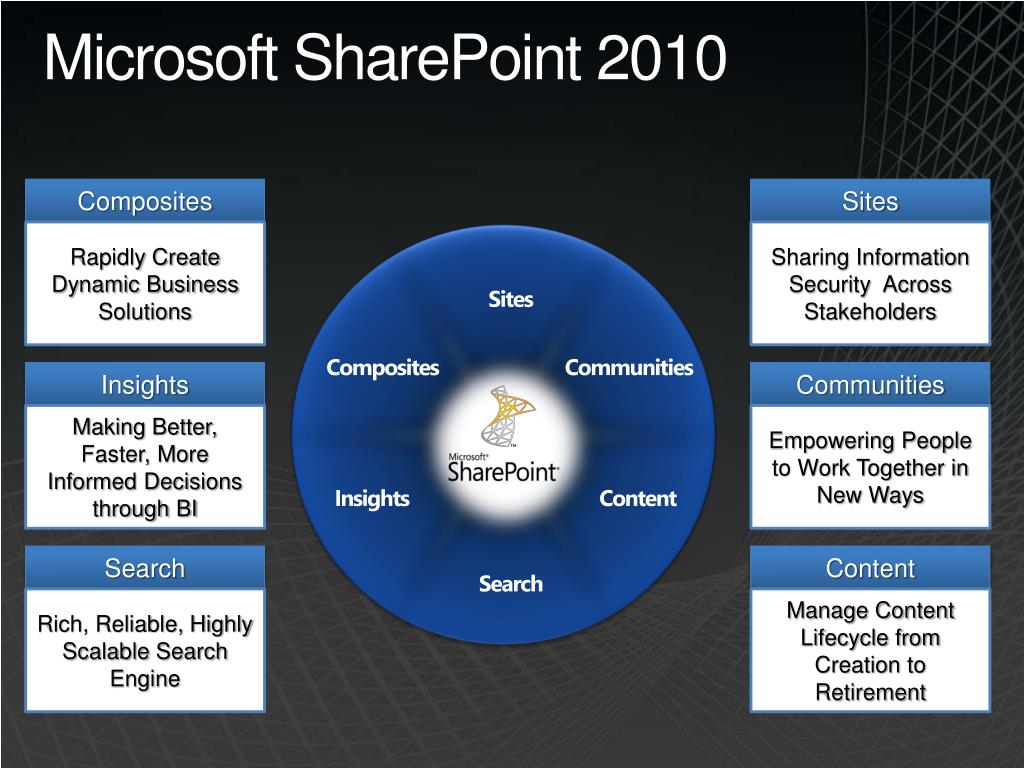 Microsoft SharePoint 2010

Composites

Rapidly Create Dynamic Business Solutions

Insights

Making Better, Faster, More Informed Decisions through BI

Search

Rich, Reliable, Highly Scalable Search Engine

Sites

Composites

Communities

Microsoft® SharePoint®

Insights

Content

Search

Sites

Sharing Information Security Across Stakeholders

Communities

Empowering People to Work Together in New Ways

Content

Manage Content Lifecycle from Creation to Retirement